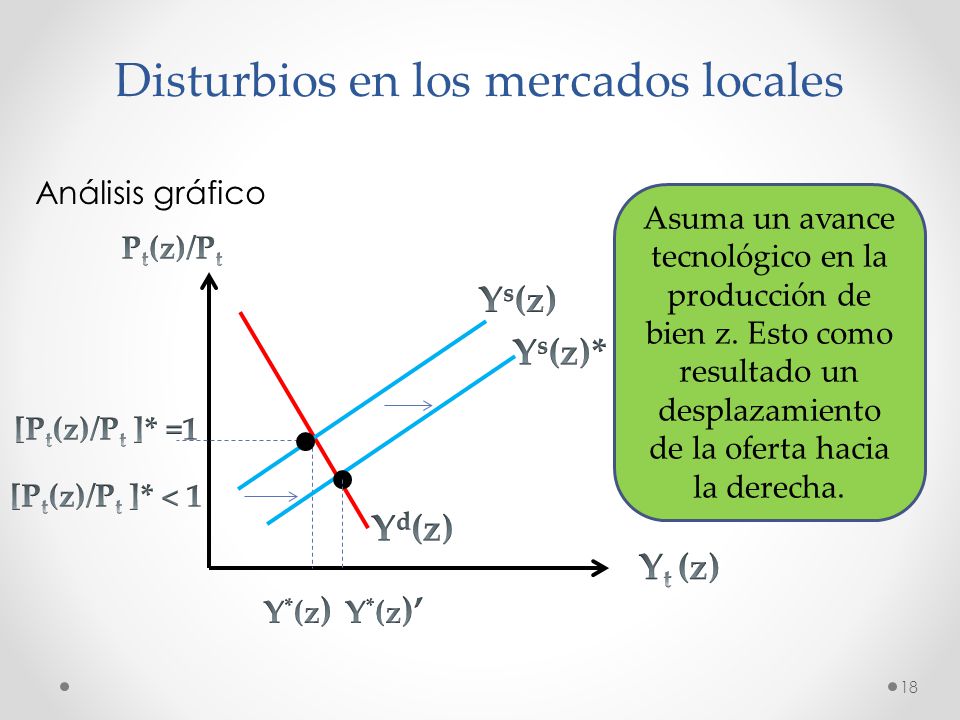 Disturbios en los mercados locales

Análisis gráfico

$P_t(z)/P_t$

$Y^s(z)$

$Y^s(z)^*$

$[P_t(z)/P_t]^* = 1$

$[P_t(z)/P_t]^* < 1$

$Y^d(z)$

$Y_t(z)$

$Y^*(z)$ $Y^*(z)'$

Asuma un avance tecnológico en la producción de bien z. Esto como resultado un desplazamiento de la oferta hacia la derecha.

18